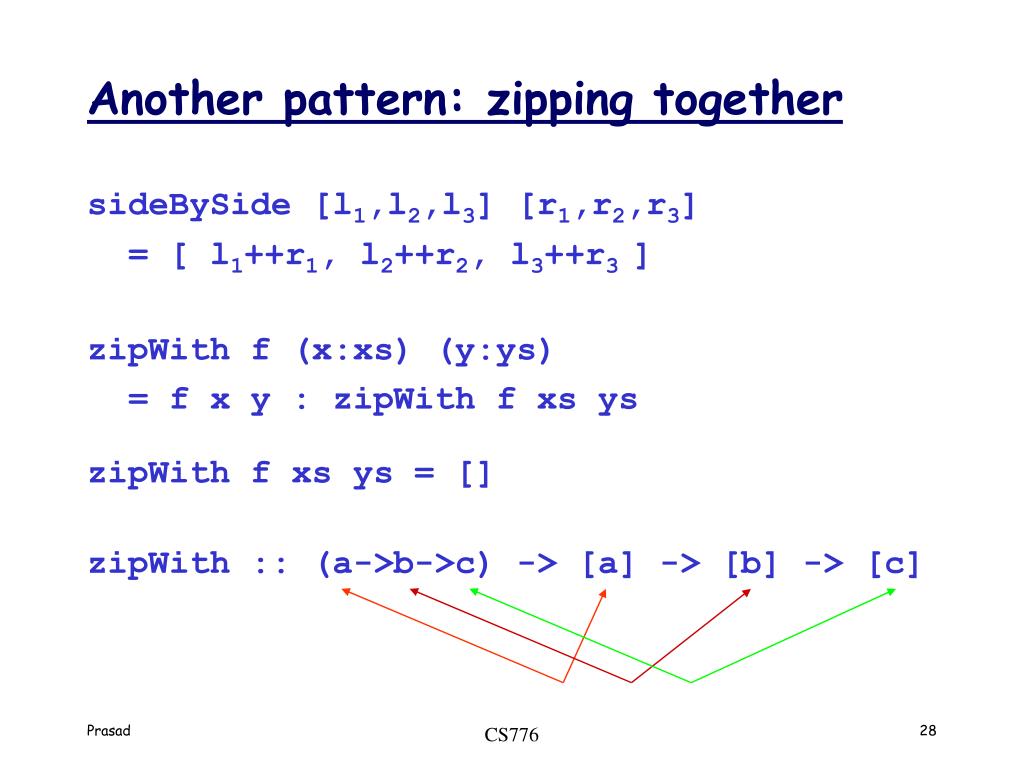 Another pattern: zipping together

sideBySide [$l_1$,$l_2$,$l_3$] [$r_1$,$r_2$,$r_3$]
= [ $l_1$++$r_1$, $l_2$++$r_2$, $l_3$++$r_3$ ]

zipWith f (x:xs) (y:ys)
= f x y : zipWith f xs ys

zipWith f xs ys = []

zipWith :: (a->b->c) -> [a] -> [b] -> [c]

Prasad

CS776

28